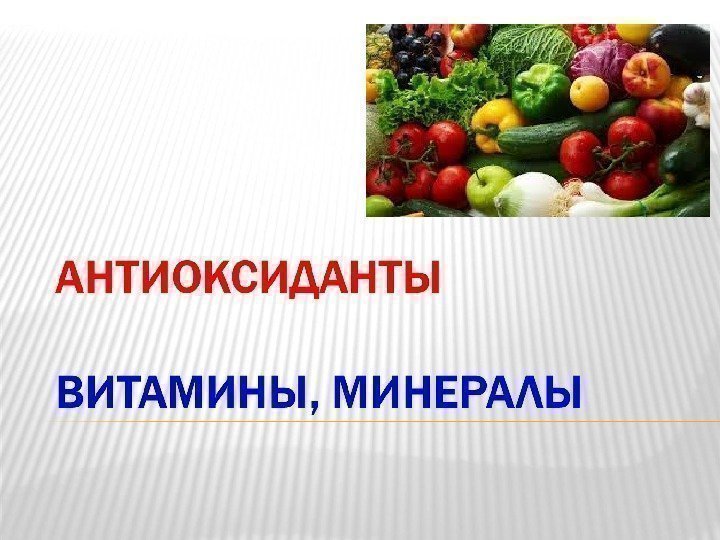 АНТИОКСИДАНТЫ

ВИТАМИНЫ, МИНЕРАЛЫ